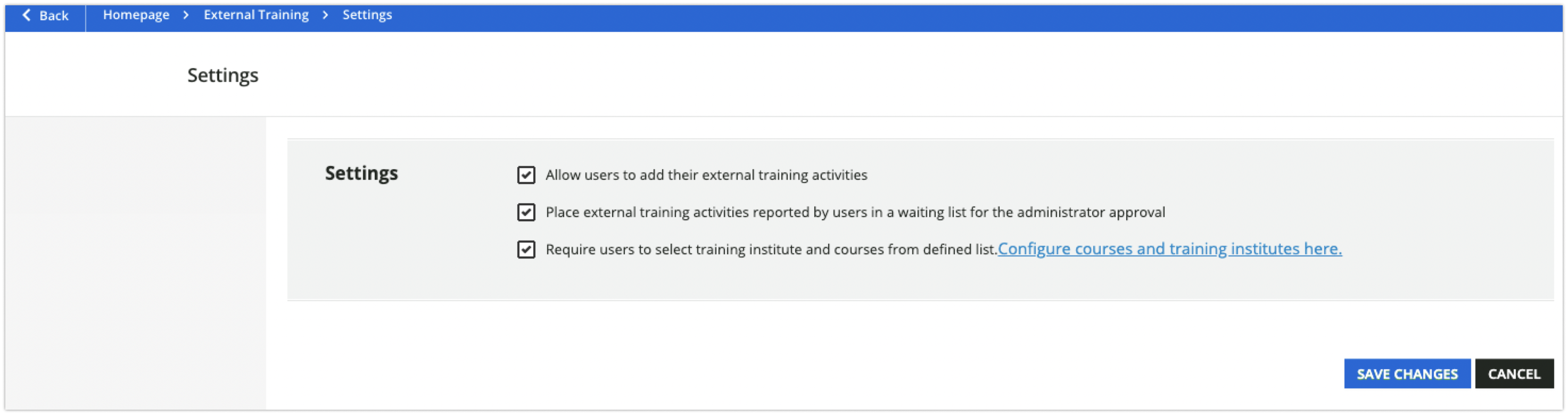 Back Homepage > External Training > Settings

Settings

Settings

Allow users to add their external training activities

Place external training activities reported by users in a waiting list for the administrator approval

Require users to select training institute and courses from defined list.Configure courses and training institutes here.

SAVE CHANGES CANCEL